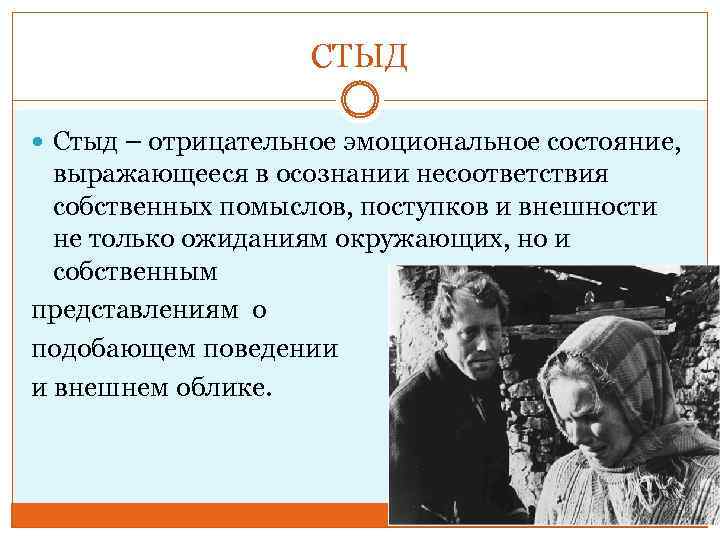 СТЫД

Стыд – отрицательное эмоциональное состояние, выражающееся в осознании несоответствия собственных помыслов, поступков и внешности не только ожиданиям окружающих, но и собственным представлениям о подобающем поведении и внешнем облике.